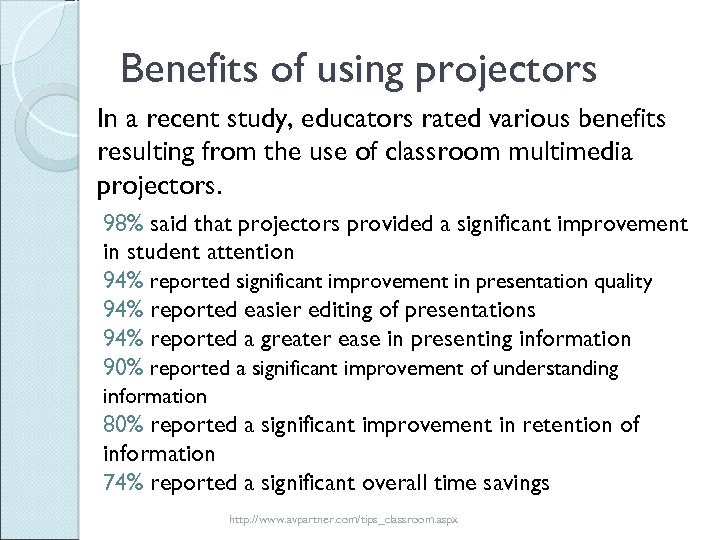 Benefits of using projectors

In a recent study, educators rated various benefits resulting from the use of classroom multimedia projectors.

98% said that projectors provided a significant improvement in student attention
94% reported significant improvement in presentation quality
94% reported easier editing of presentations
94% reported a greater ease in presenting information
90% reported a significant improvement of understanding information
80% reported a significant improvement in retention of information
74% reported a significant overall time savings

http://www.avpartner.com/tips_classroom.aspx